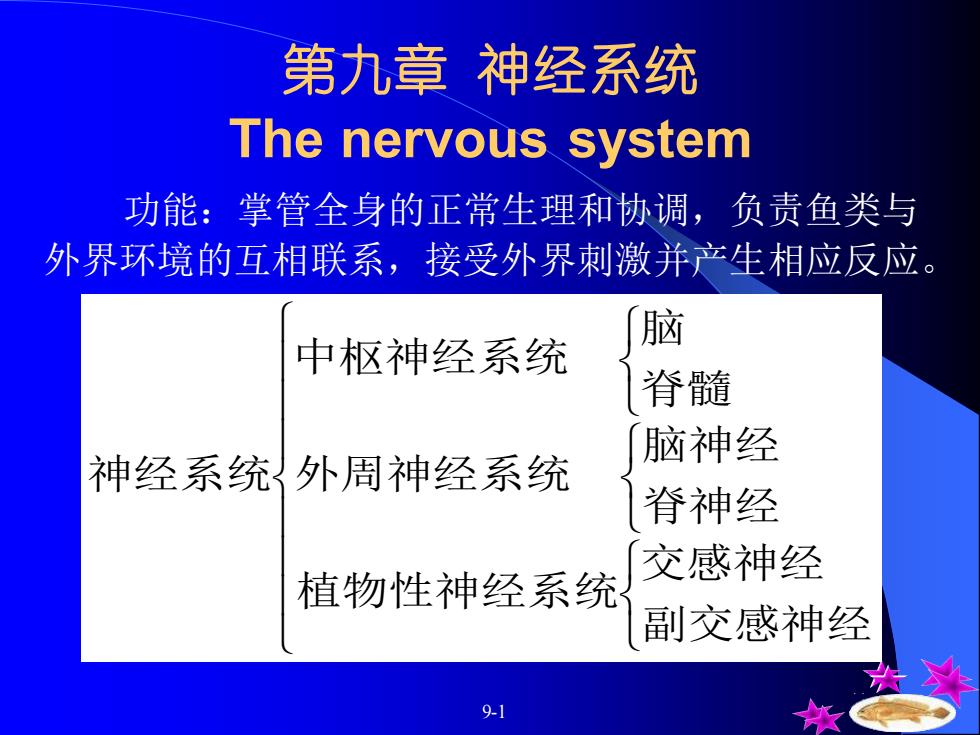 第九章 神经系统
The nervous system

功能：掌管全身的正常生理和协调，负责鱼类与外界环境的互相联系，接受外界刺激并产生相应反应。

神经系统
中枢神经系统
脑
脊髓
外周神经系统
脑神经
脊神经
植物性神经系统
交感神经
副交感神经

9-1